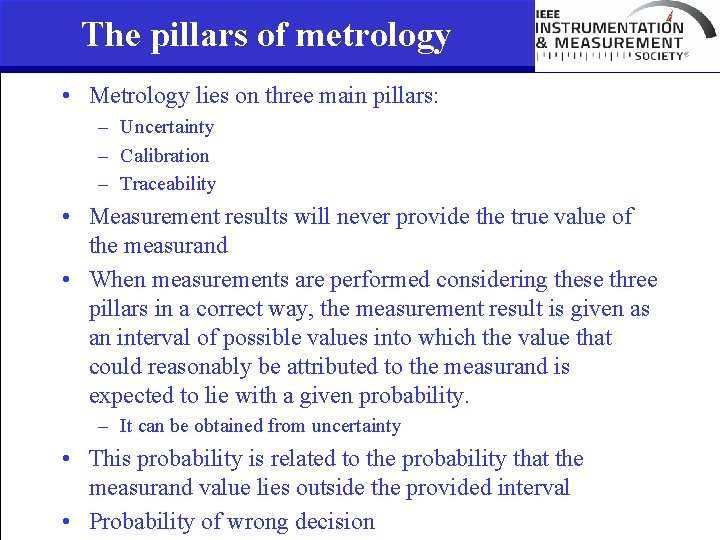 The pillars of metrology

IEEE
INSTRUMENTATION
& MEASUREMENT
SOCIETY®

• Metrology lies on three main pillars:
– Uncertainty
– Calibration
– Traceability

• Measurement results will never provide the true value of the measurand

• When measurements are performed considering these three pillars in a correct way, the measurement result is given as an interval of possible values into which the value that could reasonably be attributed to the measurand is expected to lie with a given probability.
– It can be obtained from uncertainty

• This probability is related to the probability that the measurand value lies outside the provided interval

• Probability of wrong decision